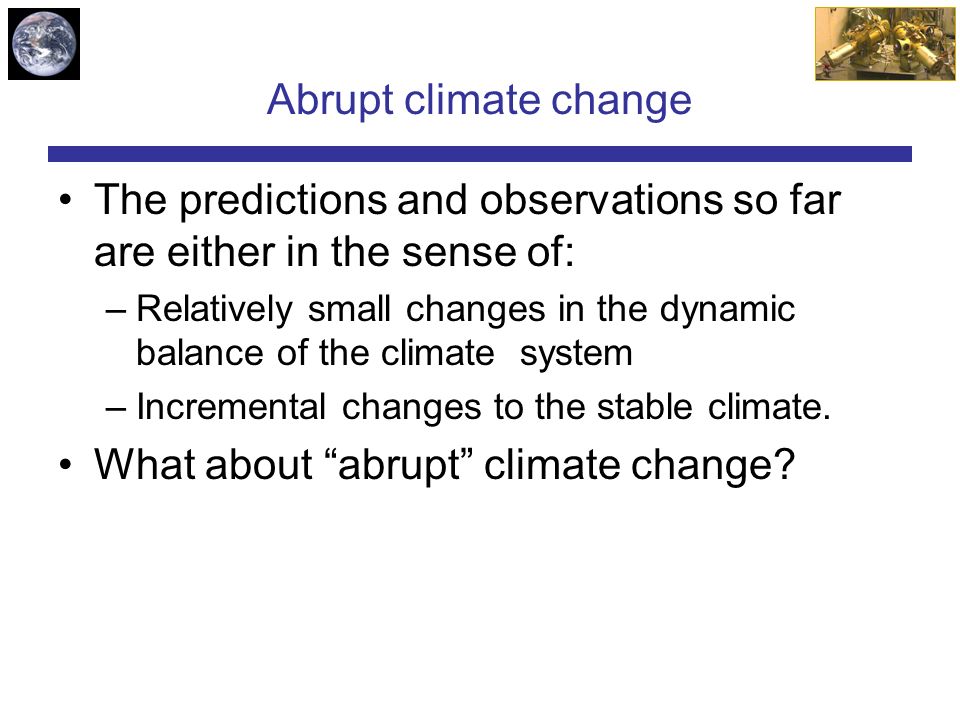 Abrupt climate change

• The predictions and observations so far are either in the sense of:

– Relatively small changes in the dynamic balance of the climate system

– Incremental changes to the stable climate.

• What about “abrupt” climate change?